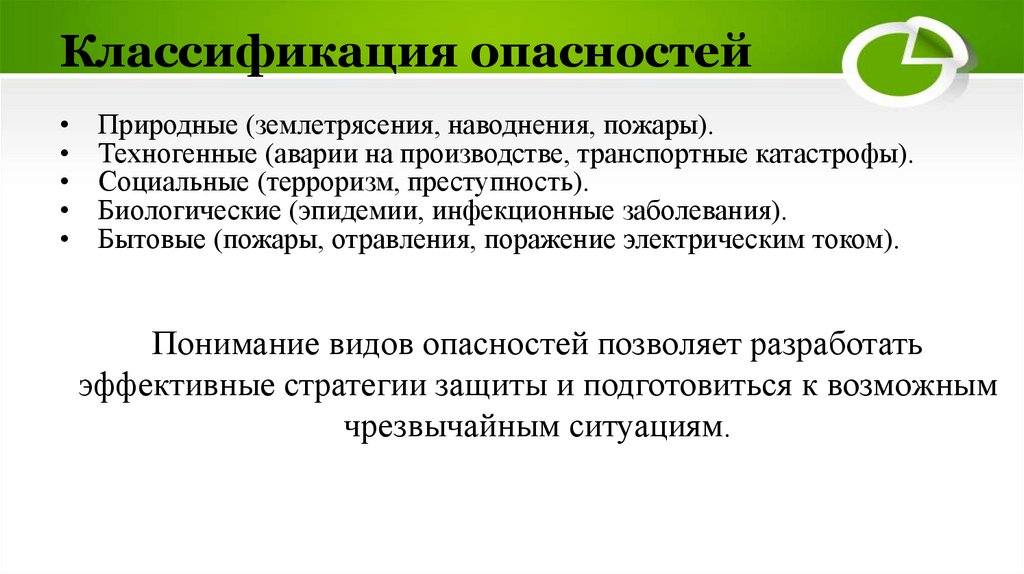 Классификация опасностей

• Природные (землетрясения, наводнения, пожары).
• Техногенные (аварии на производстве, транспортные катастрофы).
• Социальные (терроризм, преступность).
• Биологические (эпидемии, инфекционные заболевания).
• Бытовые (пожары, отравления, поражение электрическим током).

Понимание видов опасностей позволяет разработать эффективные стратегии защиты и подготовиться к возможным чрезвычайным ситуациям.